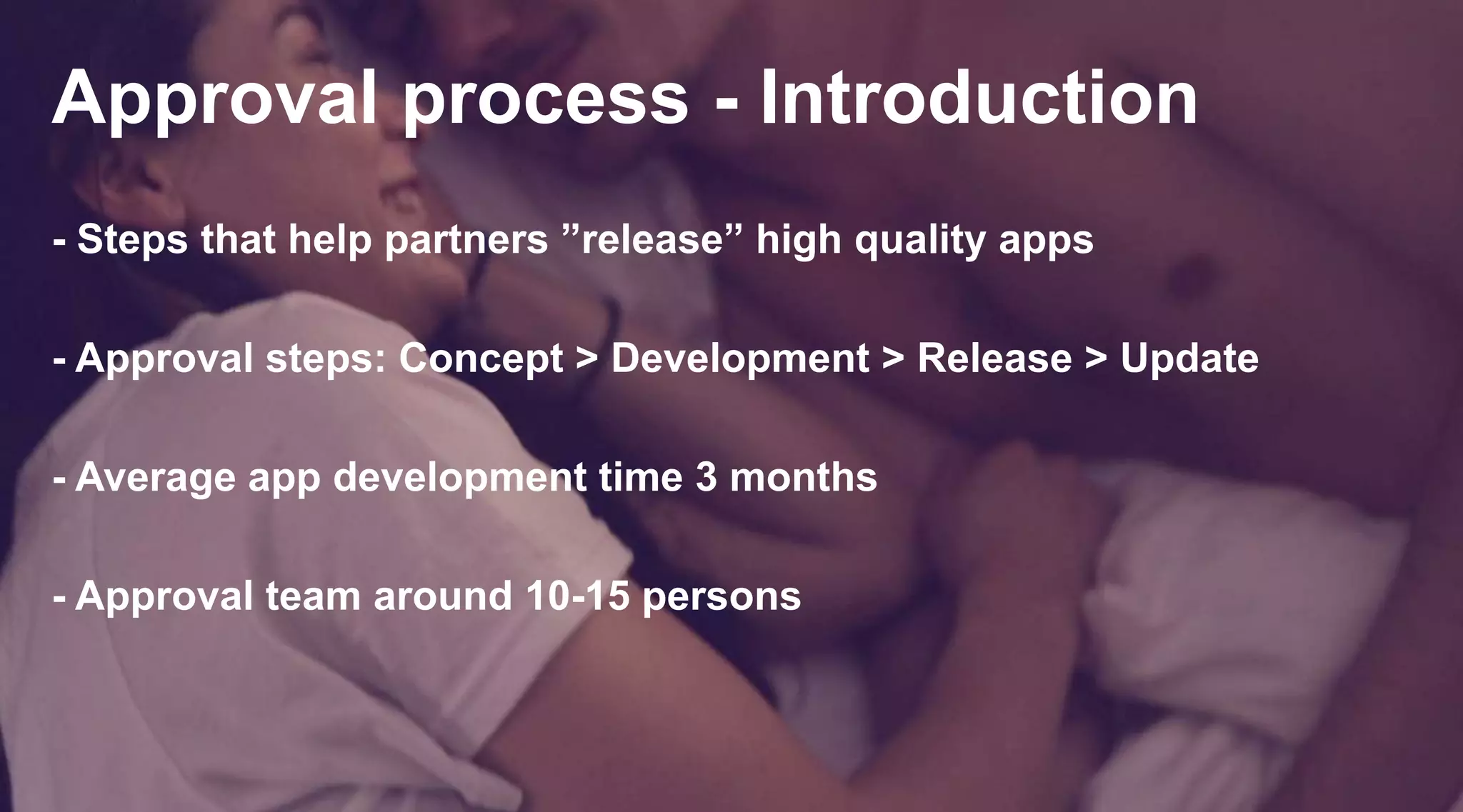 Approval process - Introduction

- Steps that help partners ”release” high quality apps

- Approval steps: Concept > Development > Release > Update

- Average app development time 3 months

- Approval team around 10-15 persons